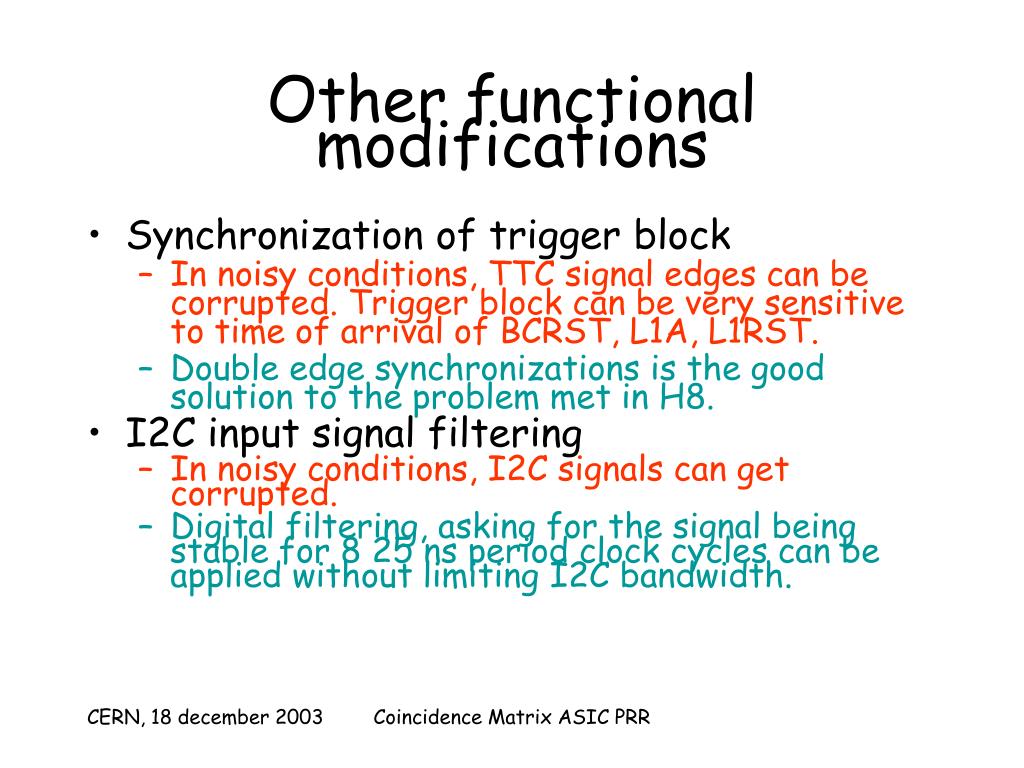 Other functional modifications

• Synchronization of trigger block
– In noisy conditions, TTC signal edges can be corrupted. Trigger block can be very sensitive to time of arrival of BCRST, L1A, L1RST.
– Double edge synchronizations is the good solution to the problem met in H8.
• I2C input signal filtering
– In noisy conditions, I2C signals can get corrupted.
– Digital filtering, asking for the signal being stable for 8 25 ns period clock cycles can be applied without limiting I2C bandwidth.

CERN, 18 december 2003 Coincidence Matrix ASIC PRR